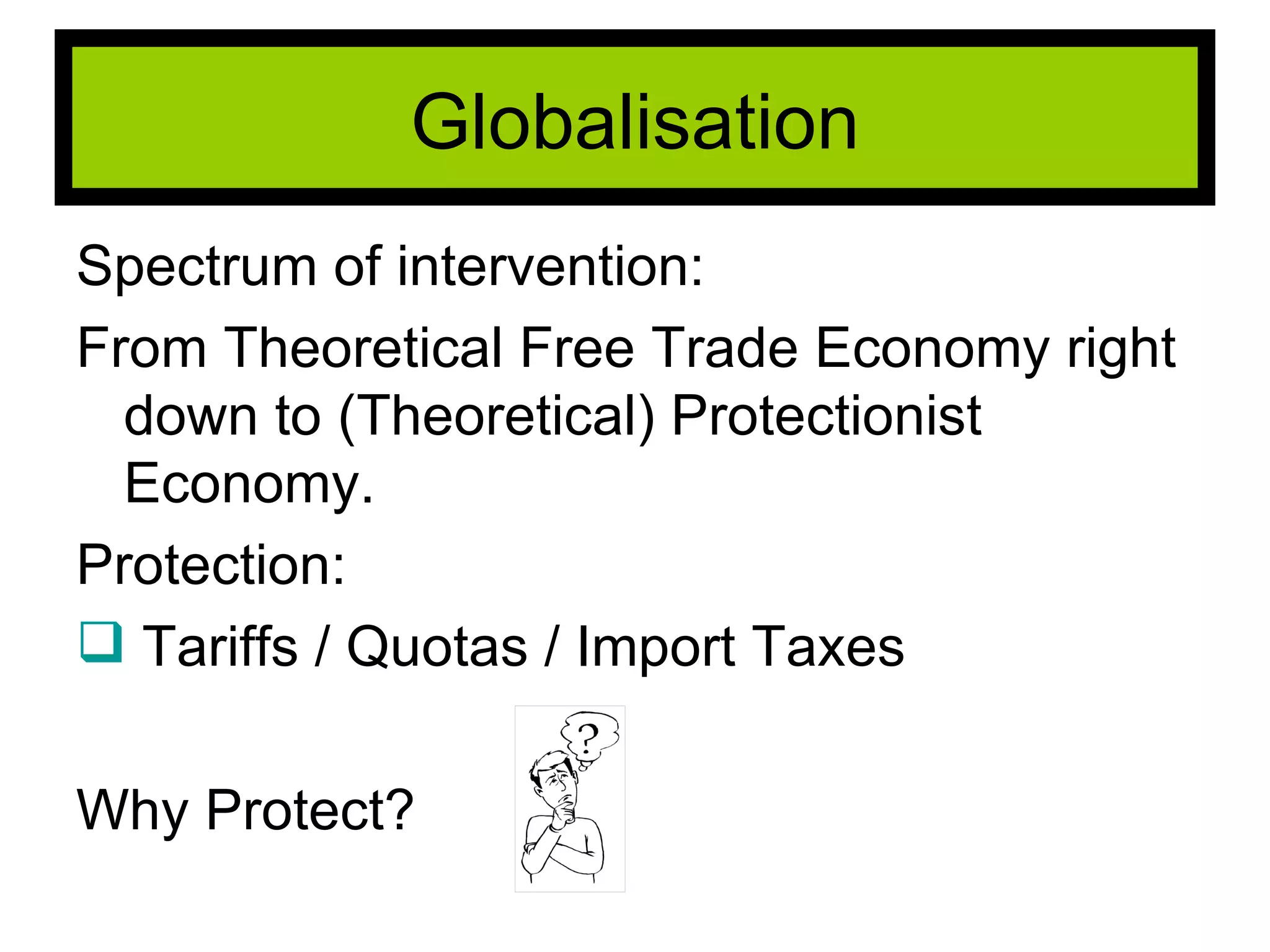 Globalisation

Spectrum of intervention:

From Theoretical Free Trade Economy right down to (Theoretical) Protectionist Economy.

Protection:

❑ Tariffs / Quotas / Import Taxes

Why Protect?

?